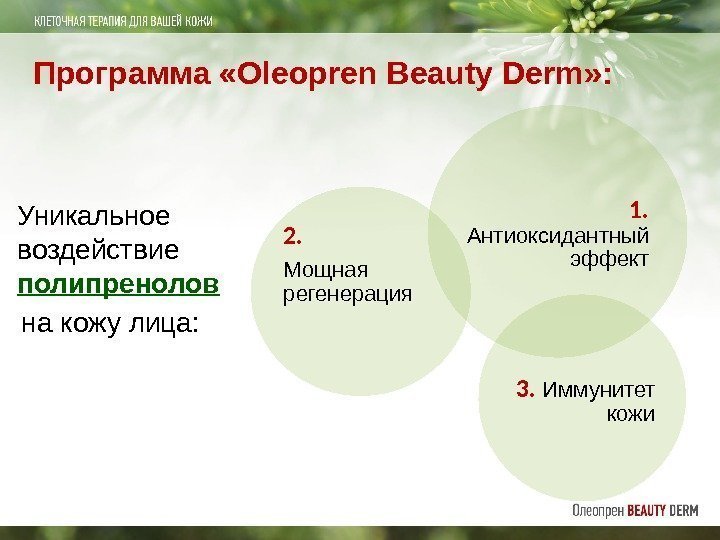 КЛЕТОЧНАЯ ТЕРАПИЯ ДЛЯ ВАШЕЙ КОЖИ

Программа «Oleopren Beauty Derm»:

Уникальное воздействие полипренолов на кожу лица:

2. Мощная регенерация

1. Антиоксидантный эффект

3. Иммунитет кожи

Олеопрен BEAUTY DERM